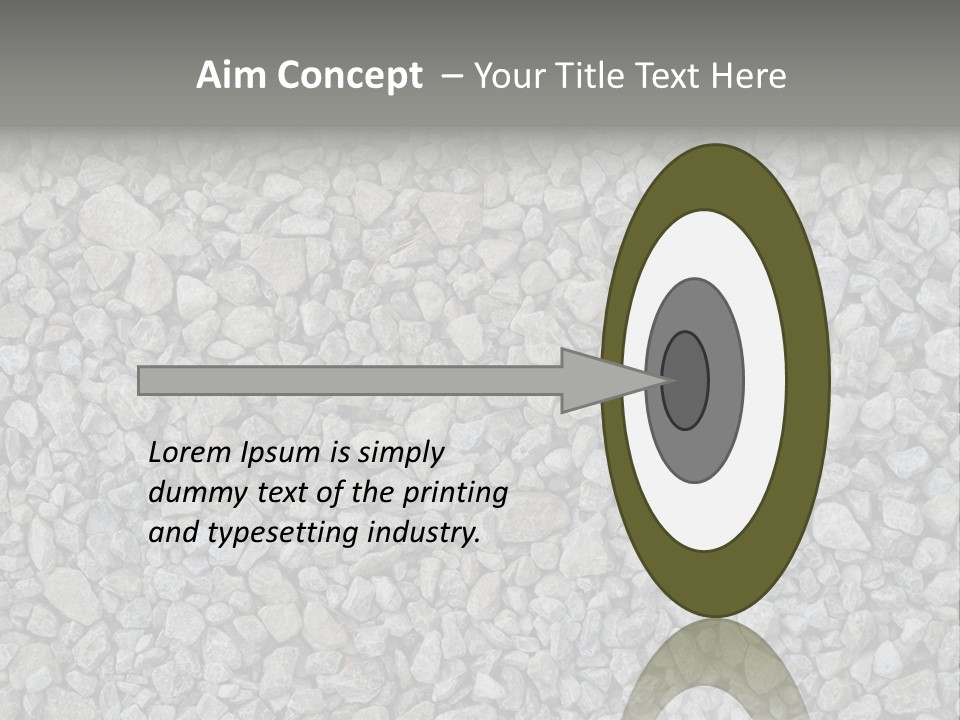 Aim Concept – Your Title Text Here

Lorem Ipsum is simply dummy text of the printing and typesetting industry.